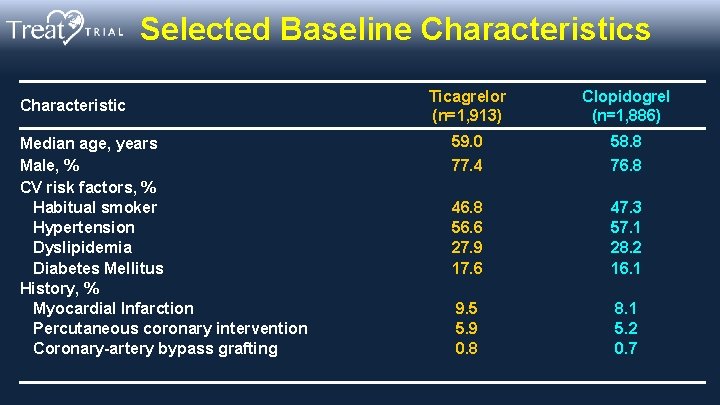 Treat TRIAL Selected Baseline Characteristics

| Characteristic | Ticagrelor (n=1,913) | Clopidogrel (n=1,886) |
|---|---|---|
| Median age, years | 59.0 | 58.8 |
| Male, % | 77.4 | 76.8 |
| CV risk factors, % | | |
| Habitual smoker | 46.8 | 47.3 |
| Hypertension | 56.6 | 57.1 |
| Dyslipidemia | 27.9 | 28.2 |
| Diabetes Mellitus | 17.6 | 16.1 |
| History, % | | |
| Myocardial Infarction | 9.5 | 8.1 |
| Percutaneous coronary intervention | 5.9 | 5.2 |
| Coronary-artery bypass grafting | 0.8 | 0.7 |